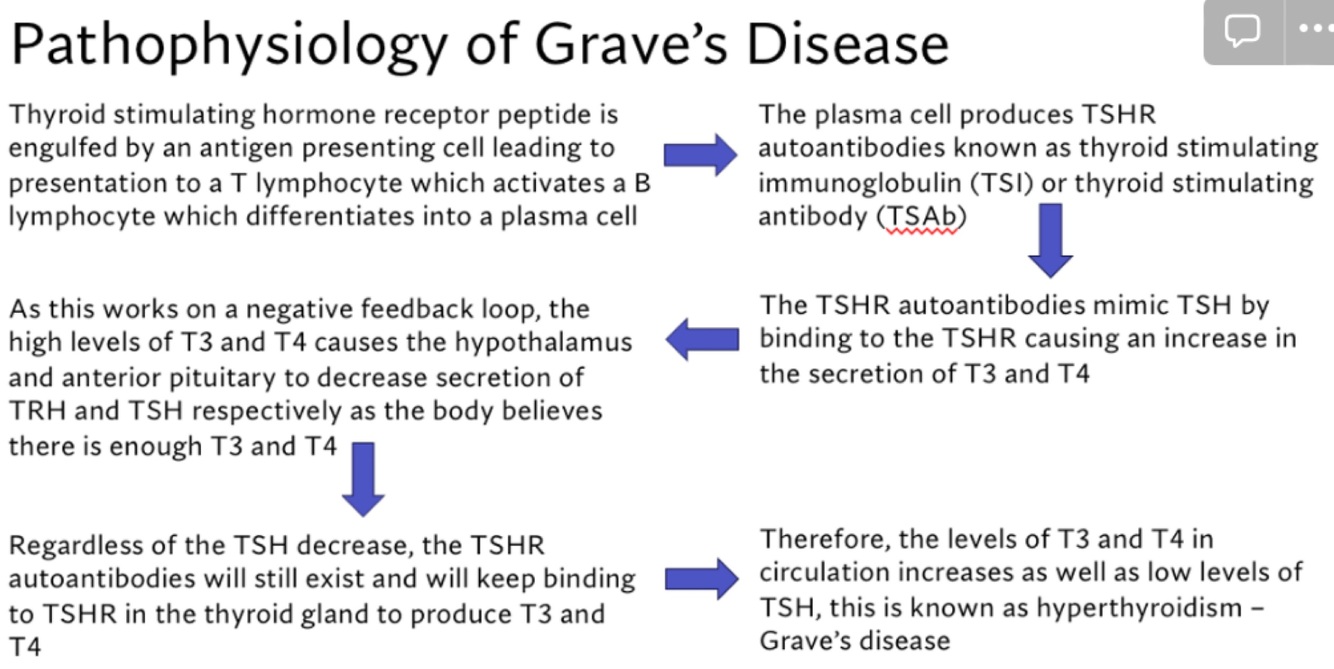 Pathophysiology of Grave's Disease

Thyroid stimulating hormone receptor peptide is engulfed by an antigen presenting cell leading to presentation to a T lymphocyte which activates a B lymphocyte which differentiates into a plasma cell

The plasma cell produces TSHR autoantibodies known as thyroid stimulating immunoglobulin (TSI) or thyroid stimulating antibody (TSAb)

The TSHR autoantibodies mimic TSH by binding to the TSHR causing an increase in the secretion of T3 and T4

As this works on a negative feedback loop, the high levels of T3 and T4 causes the hypothalamus and anterior pituitary to decrease secretion of TRH and TSH respectively as the body believes there is enough T3 and T4

Regardless of the TSH decrease, the TSHR autoantibodies will still exist and will keep binding to TSHR in the thyroid gland to produce T3 and T4

Therefore, the levels of T3 and T4 in circulation increases as well as low levels of TSH, this is known as hyperthyroidism – Grave's disease